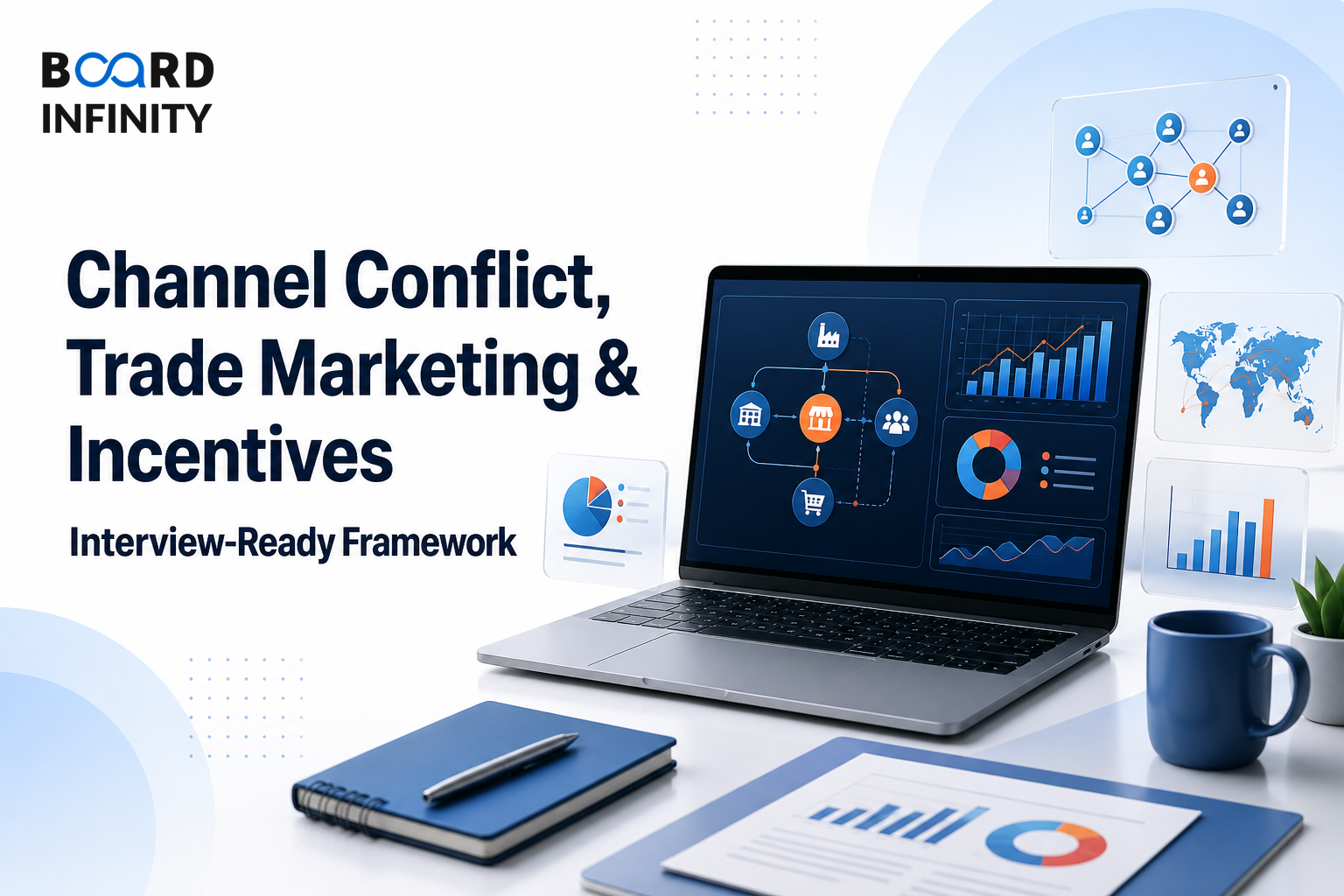 BOARD INFINITY

Channel Conflict, Trade Marketing & Incentives

Interview-Ready Framework